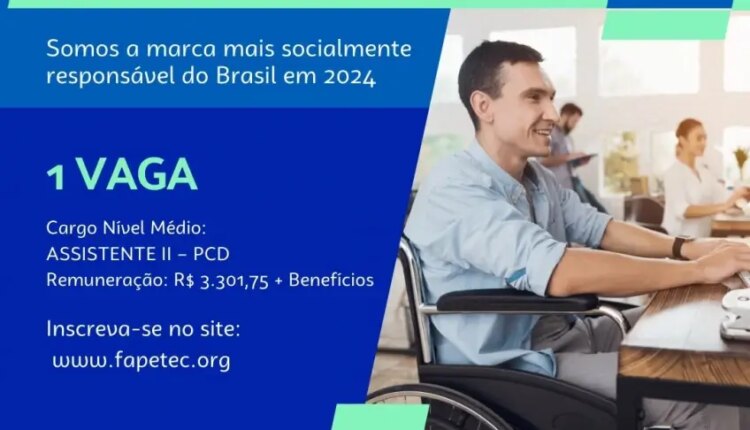 Somos a marca mais socialmente responsável do Brasil em 2024

1 VAGA

Cargo Nível Médio:
ASSISTENTE II – PCD
Remuneração: R$ 3.301,75 + Benefícios

Inscreva-se no site:
www.fapetec.org